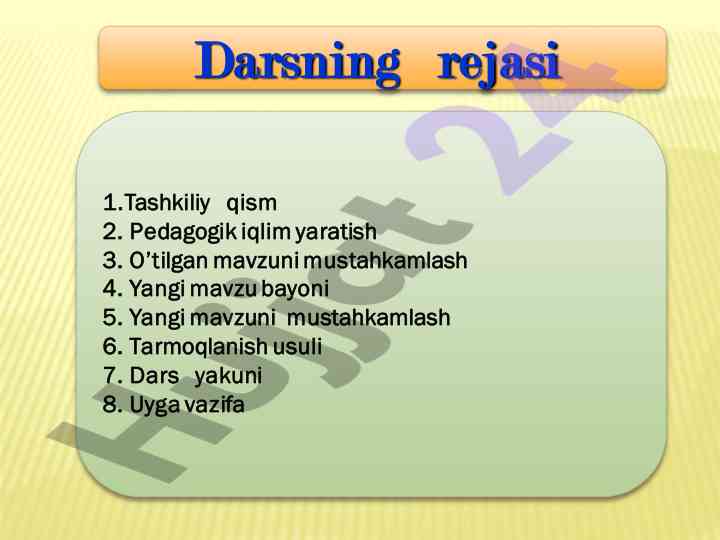 Darsning rejasi

1.Tashkiliy qism
2. Pedagogik iqlim yaratish
3. O'tilgan mavzuni mustahkamlash
4. Yangi mavzu bayoni
5. Yangi mavzuni mustahkamlash
6. Tarmoqlanish usuli
7. Dars yakuni
8. Uyga vazifa

Hujjat 24